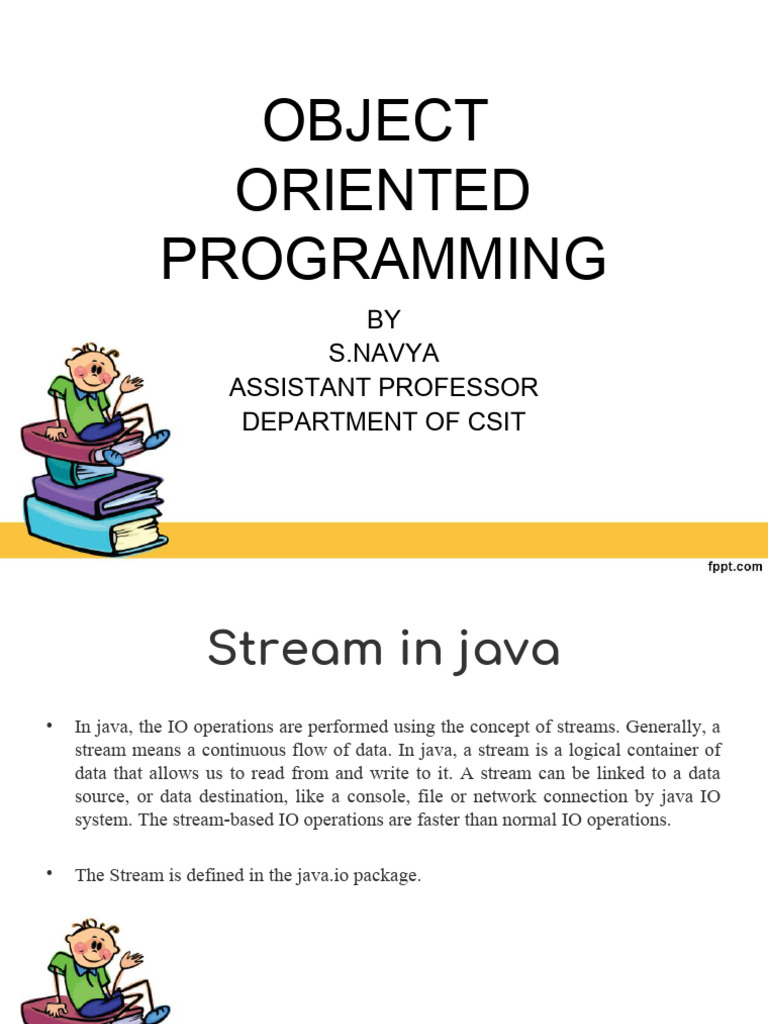 OBJECT ORIENTED PROGRAMMING

BY
S.NAVYA
ASSISTANT PROFESSOR
DEPARTMENT OF CSIT

fppt.com

Stream in java

• In java, the IO operations are performed using the concept of streams. Generally, a stream means a continuous flow of data. In java, a stream is a logical container of data that allows us to read from and write to it. A stream can be linked to a data source, or data destination, like a console, file or network connection by java IO system. The stream-based IO operations are faster than normal IO operations.

• The Stream is defined in the java.io package.